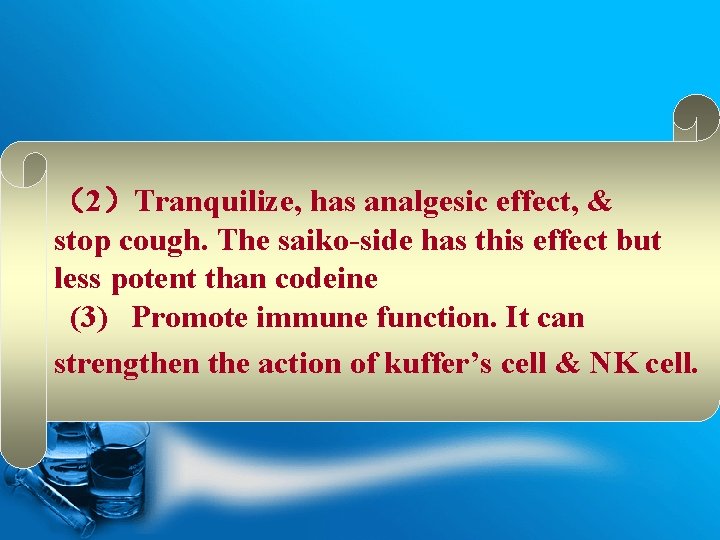 （2）Tranquilize, has analgesic effect, & stop cough. The saiko-side has this effect but less potent than codeine

(3) Promote immune function. It can strengthen the action of kuffer’s cell & NK cell.